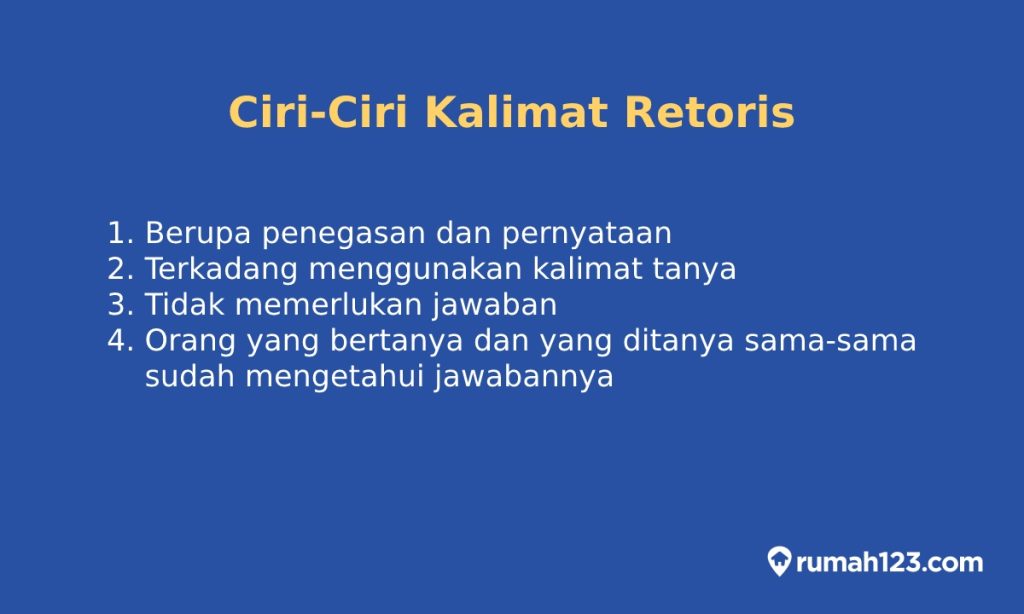 Ciri-Ciri Kalimat Retoris

1. Berupa penegasan dan pernyataan
2. Terkadang menggunakan kalimat tanya
3. Tidak memerlukan jawaban
4. Orang yang bertanya dan yang ditanya sama-sama sudah mengetahui jawabannya

rumah123.com